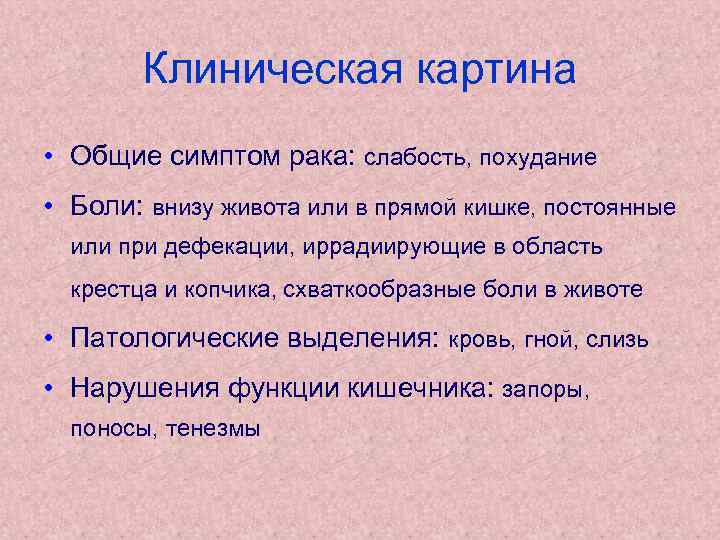 Клиническая картина

• Общие симптом рака: слабость, похудание

• Боли: внизу живота или в прямой кишке, постоянные или при дефекации, иррадиирующие в область крестца и копчика, схваткообразные боли в животе

• Патологические выделения: кровь, гной, слизь

• Нарушения функции кишечника: запоры, поносы, тенезмы